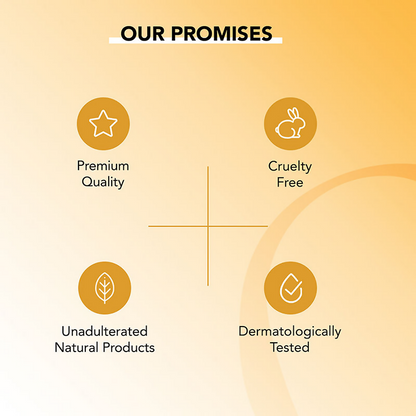 OUR PROMISES

Premium Quality

Cruelty Free

Unadulterated Natural Products

Dermatologically Tested